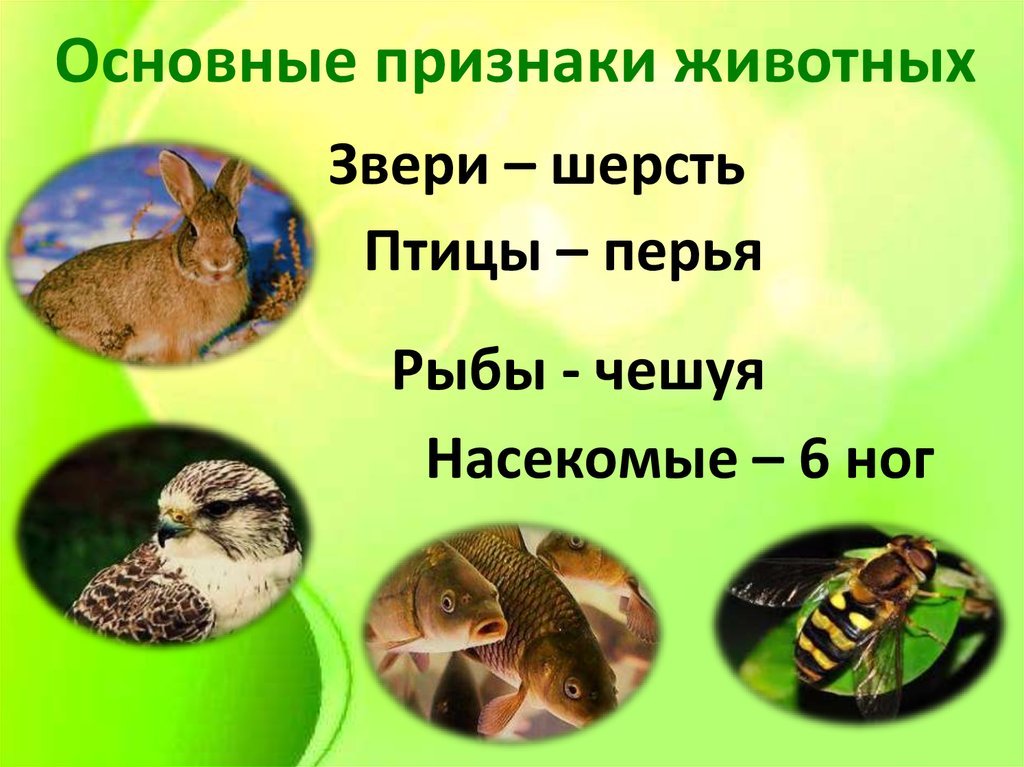 Основные признаки животных

Звери – шерсть

Птицы – перья

Рыбы - чешуя

Насекомые – 6 ног